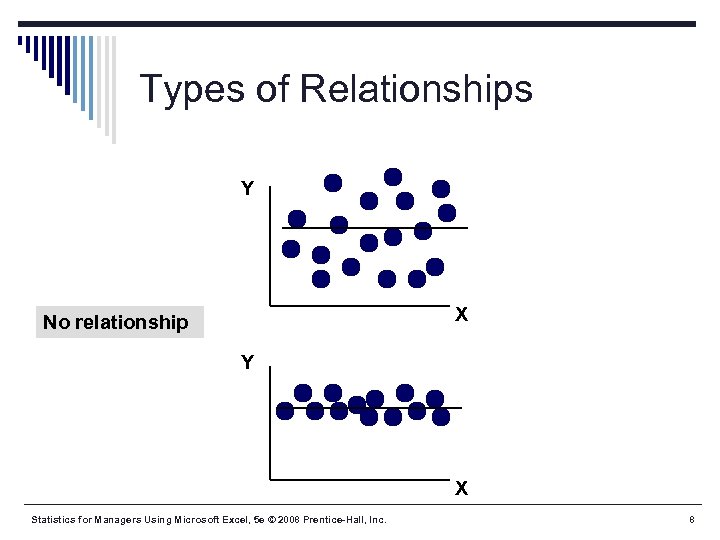 Types of Relationships

Y

X

No relationship

Y

X

Statistics for Managers Using Microsoft Excel, 5e © 2008 Prentice-Hall, Inc.

8